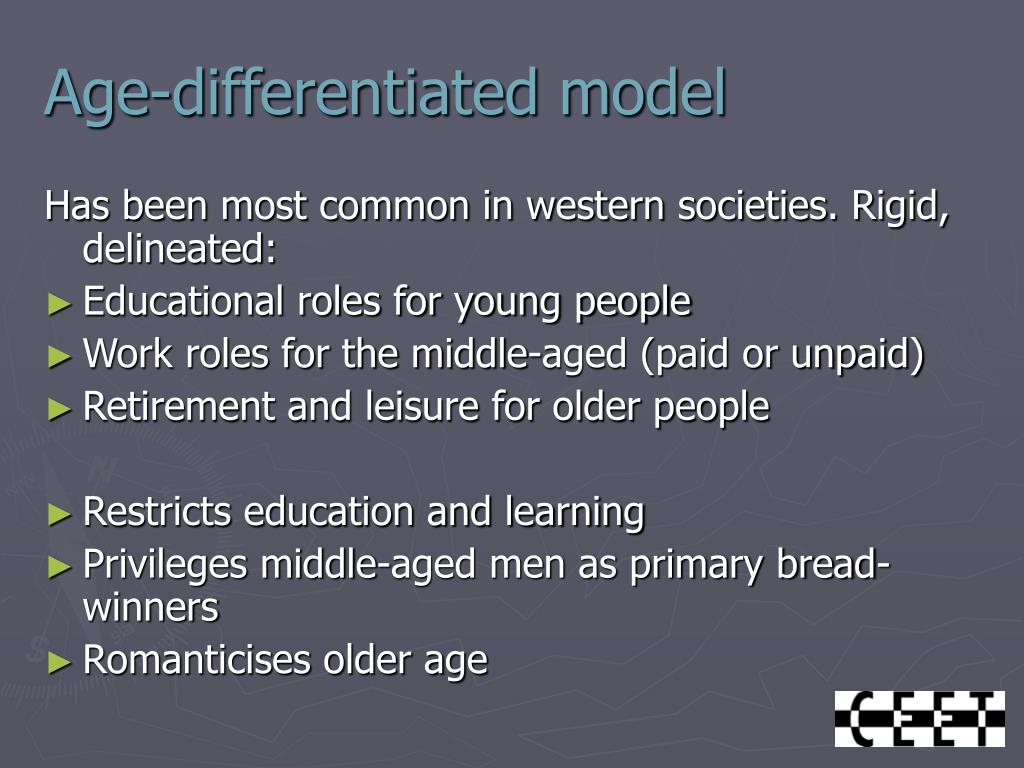 Age-differentiated model

Has been most common in western societies. Rigid, delineated:
► Educational roles for young people
► Work roles for the middle-aged (paid or unpaid)
► Retirement and leisure for older people

► Restricts education and learning
► Privileges middle-aged men as primary bread-winners
► Romanticises older age

CEET